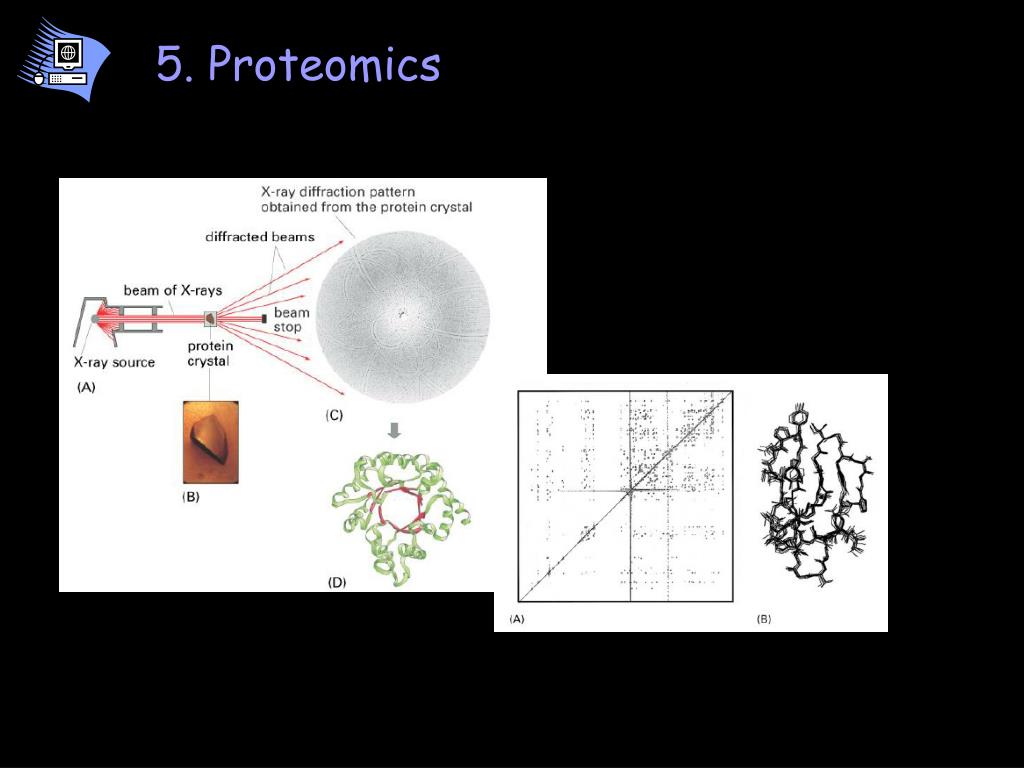 5. Proteomics

X-ray diffraction pattern obtained from the protein crystal

diffracted beams

beam of X-rays

beam stop

X-ray source

protein crystal

(A)

(B)

(C)

(D)

(A)

(B)